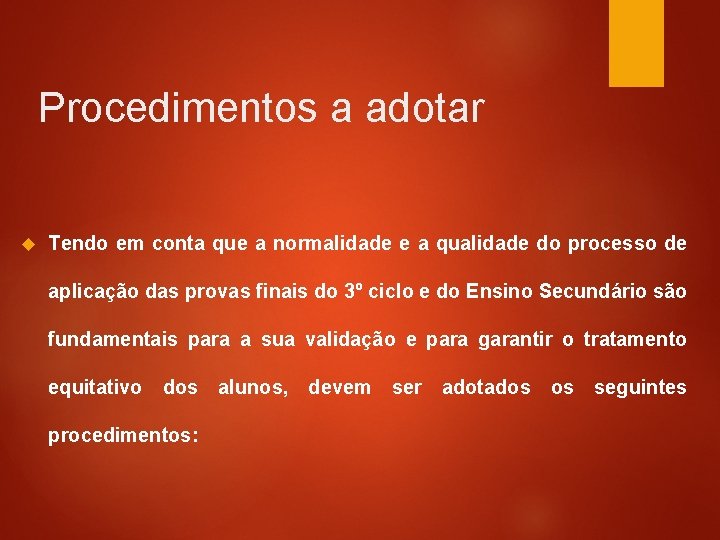 Procedimentos a adotar

Tendo em conta que a normalidade e a qualidade do processo de aplicação das provas finais do 3º ciclo e do Ensino Secundário são fundamentais para a sua validação e para garantir o tratamento equitativo dos alunos, devem ser adotados os seguintes procedimentos: